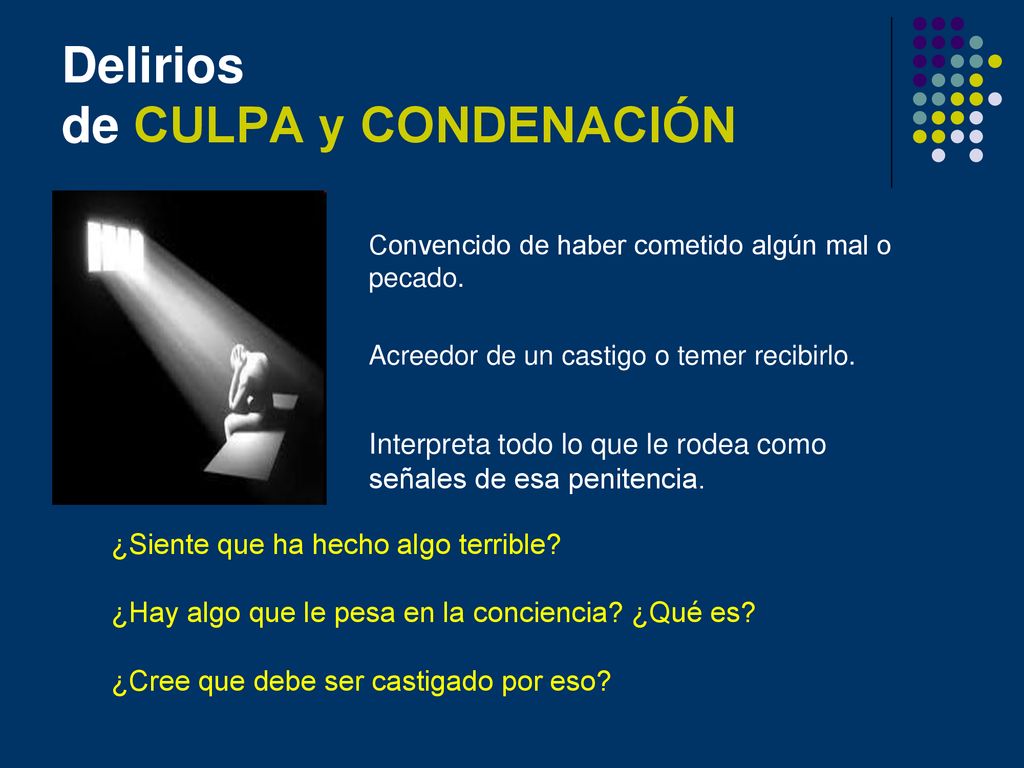 Delirios
de CULPA y CONDENACIÓN

Convencido de haber cometido algún mal o pecado.

Acreedor de un castigo o temer recibirlo.

Interpreta todo lo que le rodea como señales de esa penitencia.

¿Siente que ha hecho algo terrible?

¿Hay algo que le pesa en la conciencia? ¿Qué es?

¿Cree que debe ser castigado por eso?